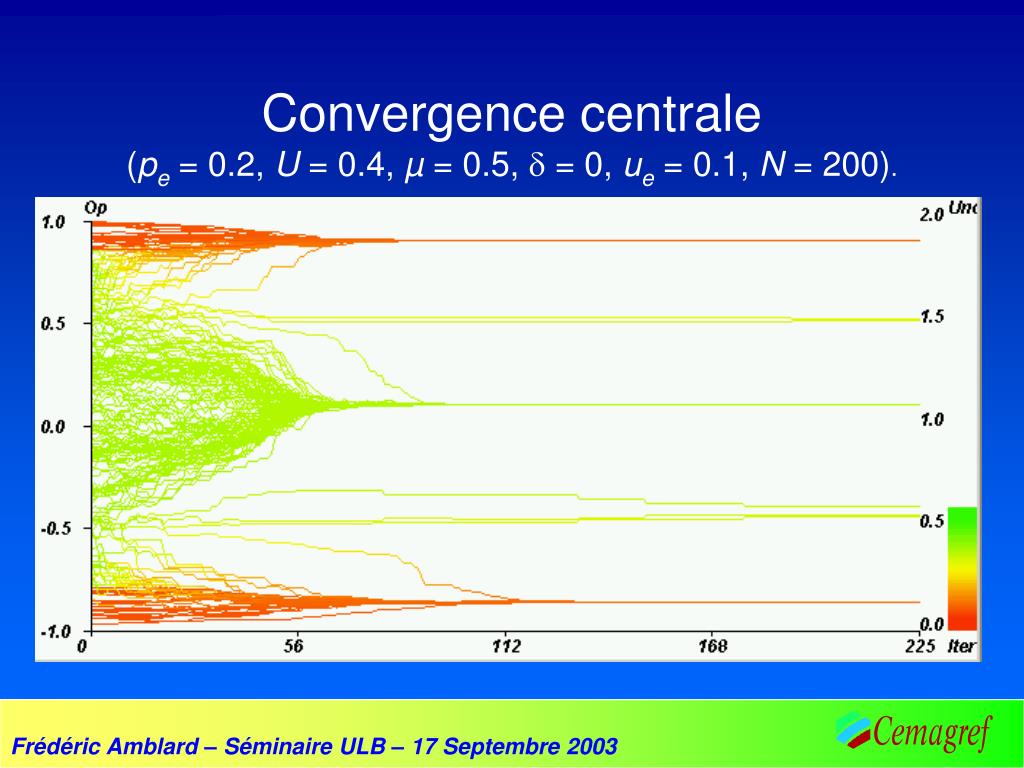 Convergence centrale

($p_e$ = 0.2, $U$ = 0.4, $\mu$ = 0.5, $\delta$ = 0, $u_e$ = 0.1, $N$ = 200).

Op

1.0

0.5

0.0

-0.5

-1.0

0

56

112

168

225

Iter

2.0 Unc

1.5

1.0

0.5

0.0

Frédéric Amblard – Séminaire ULB – 17 Septembre 2003

Cemagref